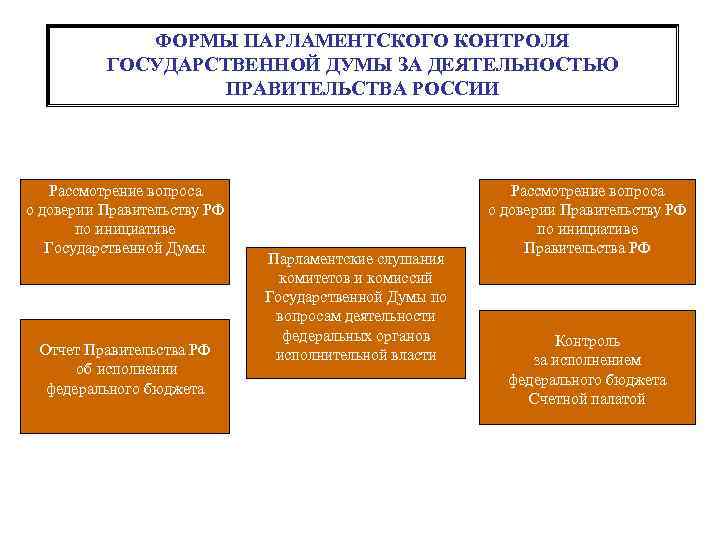 ФОРМЫ ПАРЛАМЕНТСКОГО КОНТРОЛЯ ГОСУДАРСТВЕННОЙ ДУМЫ ЗА ДЕЯТЕЛЬНОСТЬЮ ПРАВИТЕЛЬСТВА РОССИИ

Рассмотрение вопроса о доверии Правительству РФ по инициативе Государственной Думы

Отчет Правительства РФ об исполнении федерального бюджета

Парламентские слушания комитетов и комиссий Государственной Думы по вопросам деятельности федеральных органов исполнительной власти

Рассмотрение вопроса о доверии Правительству РФ по инициативе Правительства РФ

Контроль за исполнением федерального бюджета Счетной палатой